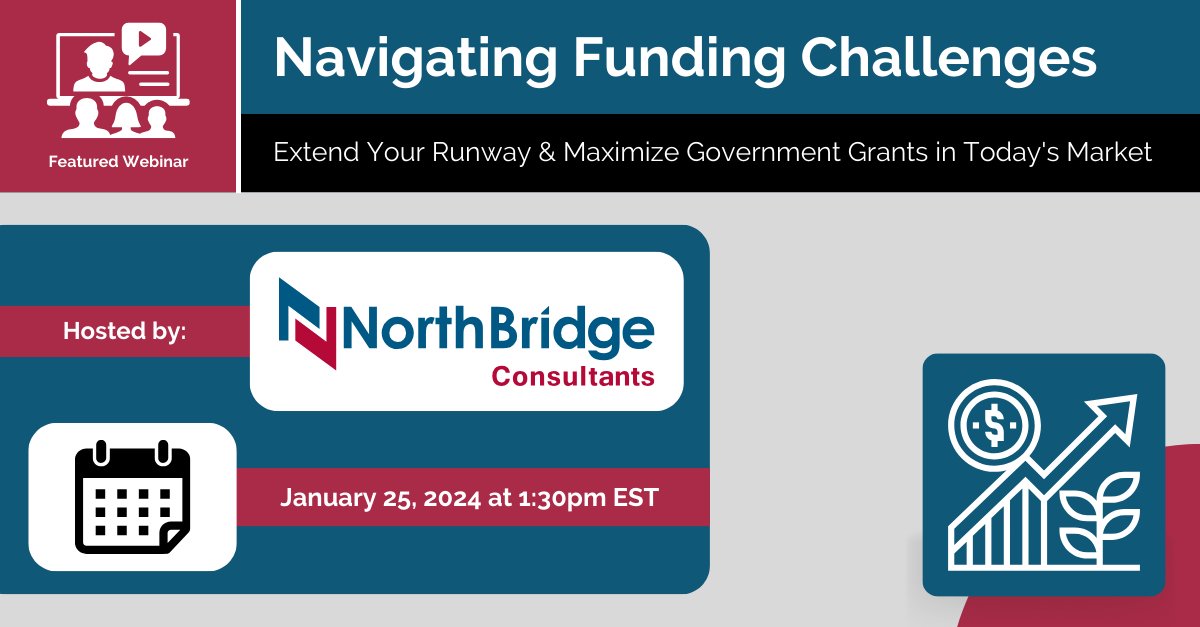 Featured Webinar

Navigating Funding Challenges

Extend Your Runway & Maximize Government Grants in Today's Market

Hosted by:

NorthBridge Consultants

January 25, 2024 at 1:30pm EST

$